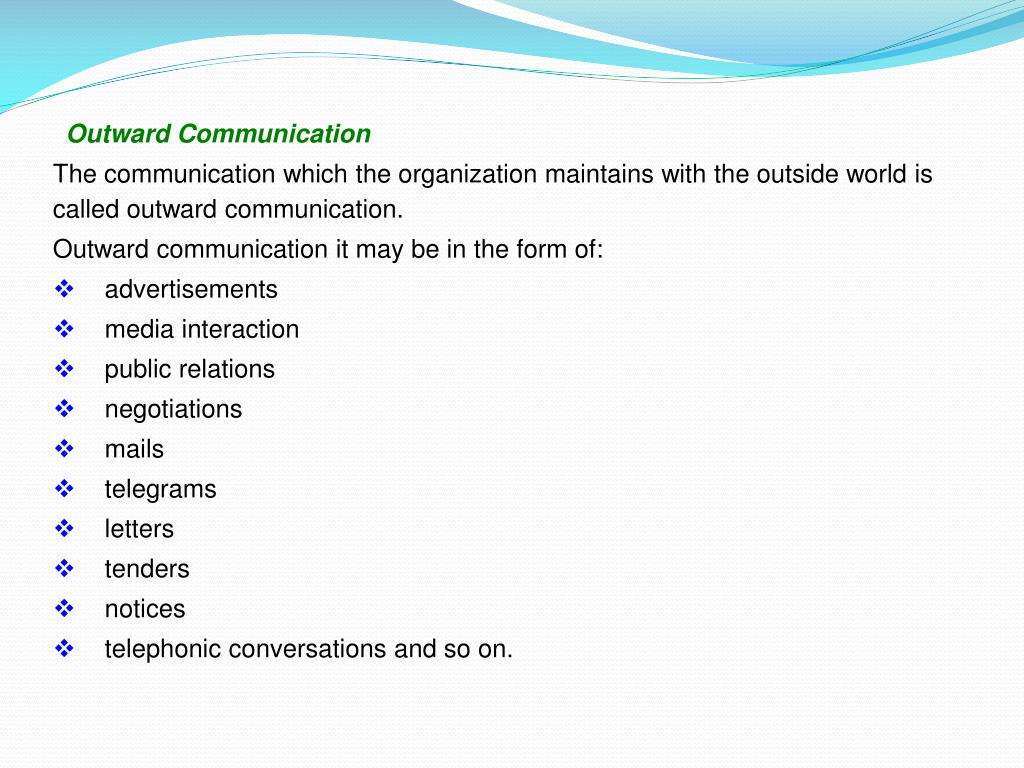 Outward Communication

The communication which the organization maintains with the outside world is called outward communication.

Outward communication it may be in the form of:

❖ advertisements
❖ media interaction
❖ public relations
❖ negotiations
❖ mails
❖ telegrams
❖ letters
❖ tenders
❖ notices
❖ telephonic conversations and so on.